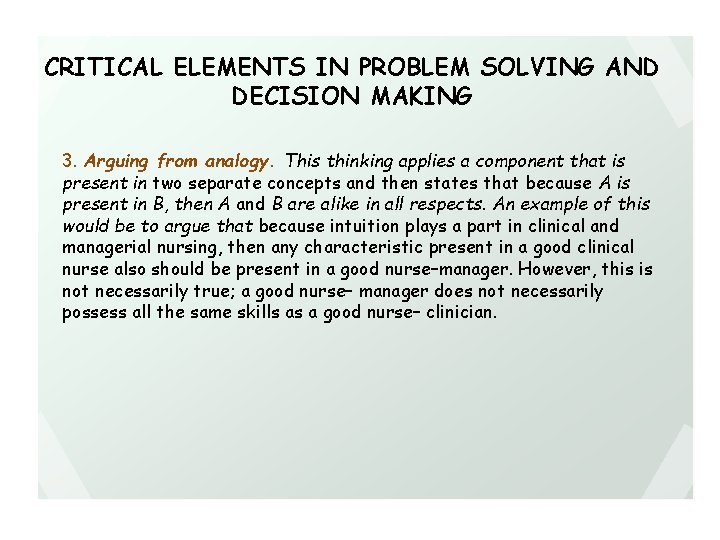 CRITICAL ELEMENTS IN PROBLEM SOLVING AND DECISION MAKING

3. Arguing from analogy. This thinking applies a component that is present in two separate concepts and then states that because A is present in B, then A and B are alike in all respects. An example of this would be to argue that because intuition plays a part in clinical and managerial nursing, then any characteristic present in a good clinical nurse also should be present in a good nurse–manager. However, this is not necessarily true; a good nurse– manager does not necessarily possess all the same skills as a good nurse– clinician.